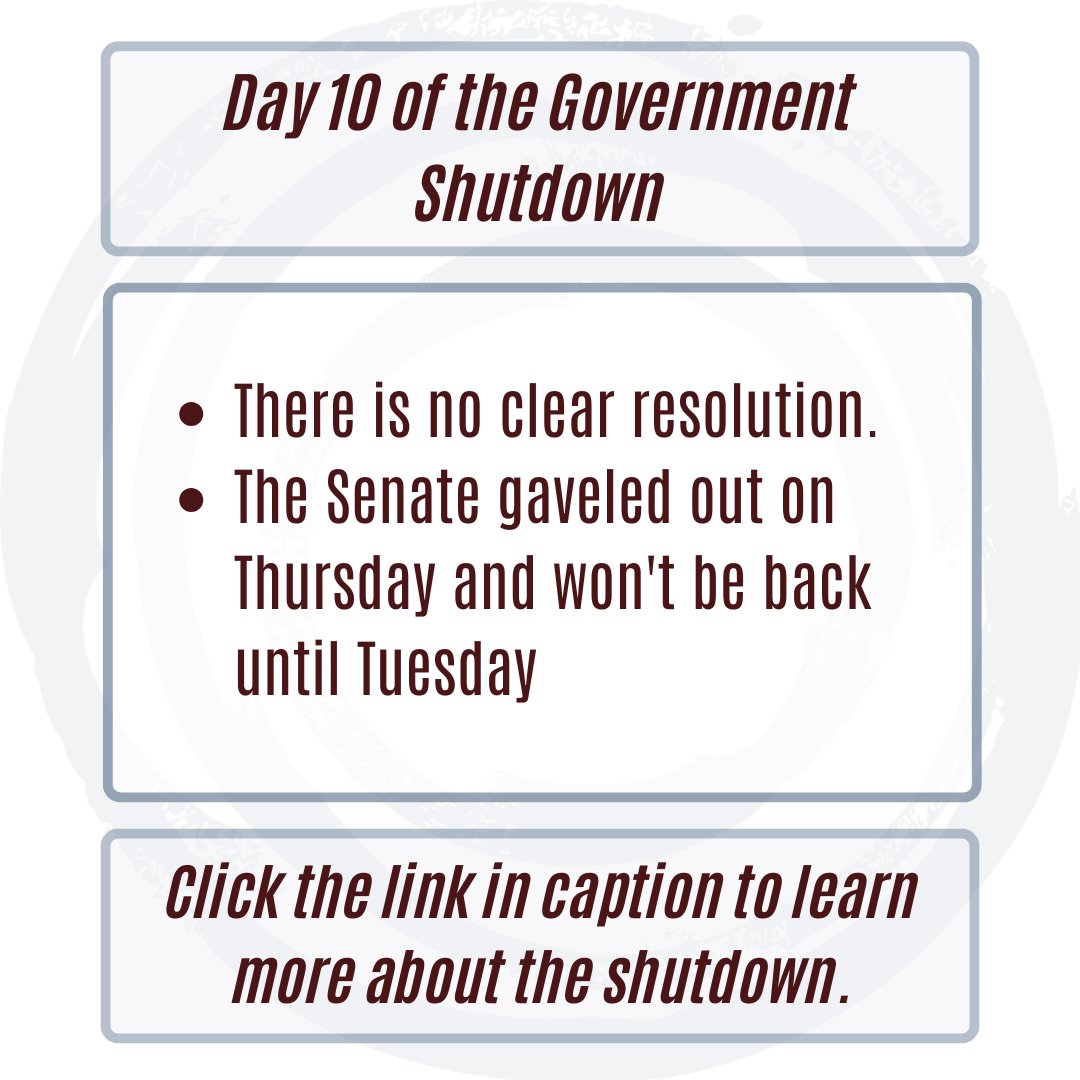 Day 10 of the Government Shutdown

- There is no clear resolution.
- The Senate gaveled out on Thursday and won't be back until Tuesday

Click the link in caption to learn more about the shutdown.